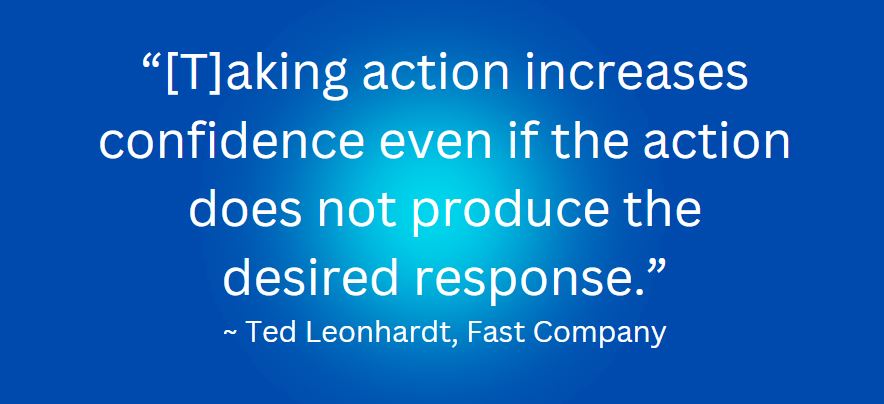 “[T]aking action increases confidence even if the action does not produce the desired response.”
~ Ted Leonhardt, Fast Company